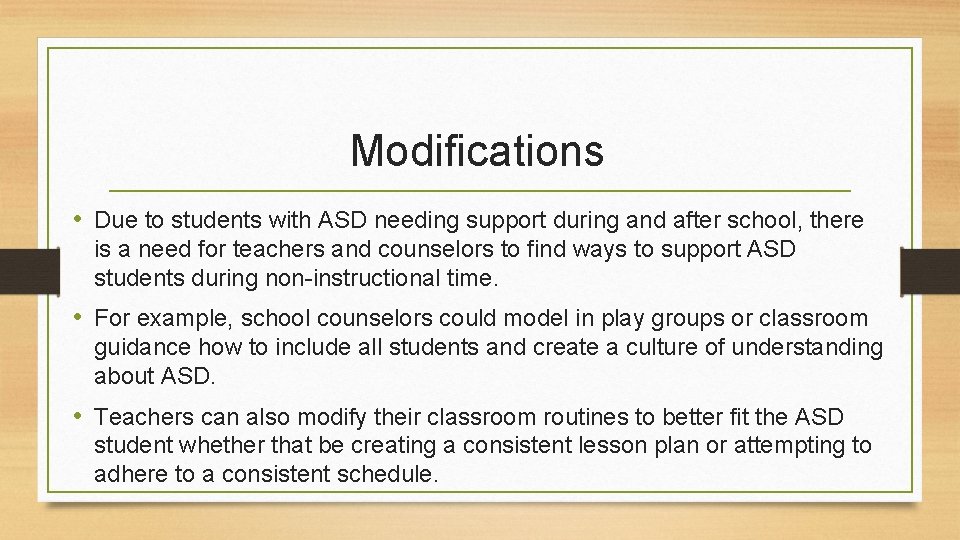 Modifications

• Due to students with ASD needing support during and after school, there is a need for teachers and counselors to find ways to support ASD students during non-instructional time.

• For example, school counselors could model in play groups or classroom guidance how to include all students and create a culture of understanding about ASD.

• Teachers can also modify their classroom routines to better fit the ASD student whether that be creating a consistent lesson plan or attempting to adhere to a consistent schedule.